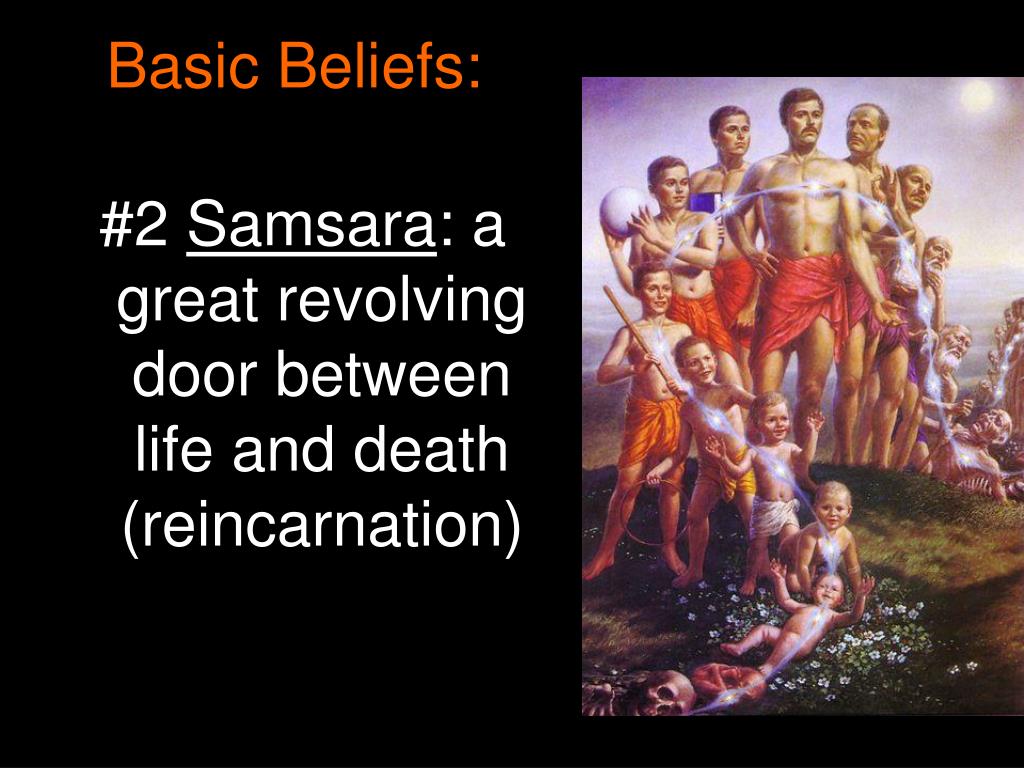 Basic Beliefs:

#2 Samsara: a great revolving door between life and death (reincarnation)